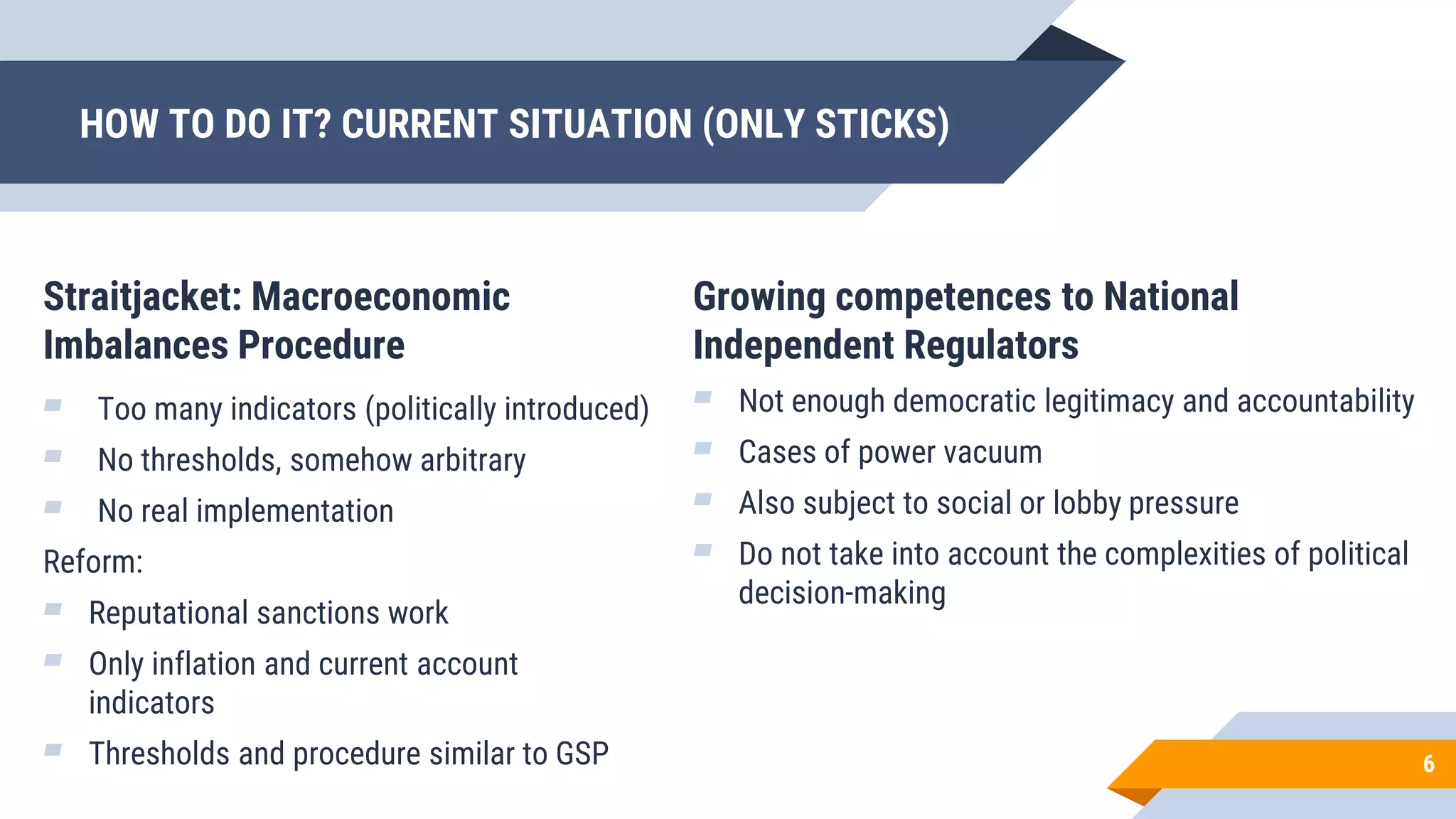 HOW TO DO IT? CURRENT SITUATION (ONLY STICKS)

Straitjacket: Macroeconomic Imbalances Procedure

Too many indicators (politically introduced)

No thresholds, somehow arbitrary

No real implementation

Reform:

Reputational sanctions work

Only inflation and current account indicators

Thresholds and procedure similar to GSP

Growing competences to National Independent Regulators

Not enough democratic legitimacy and accountability

Cases of power vacuum

Also subject to social or lobby pressure

Do not take into account the complexities of political decision-making

6